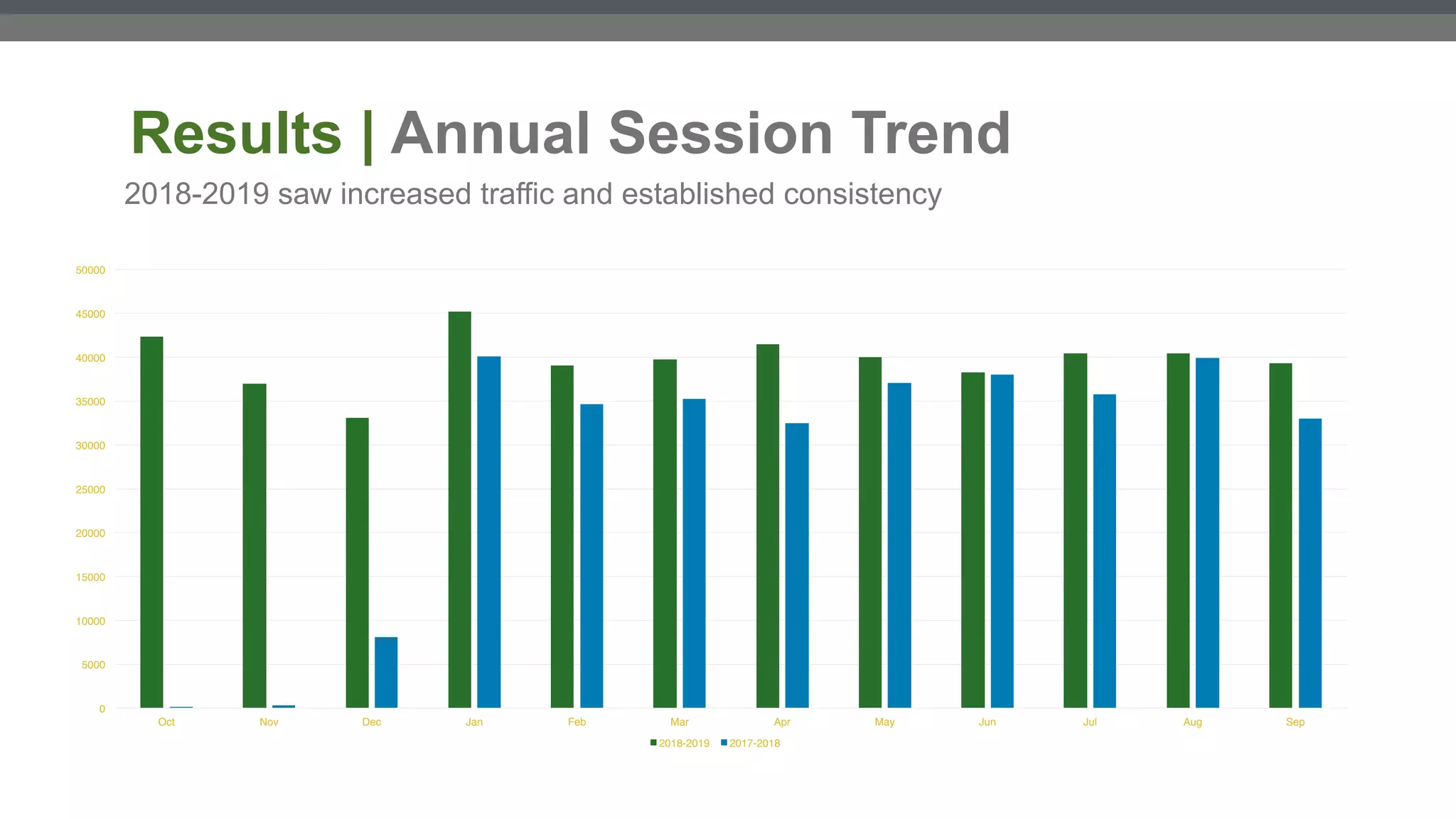 Results | Annual Session Trend

2018-2019 saw increased traffic and established consistency

50000
45000
40000
35000
30000
25000
20000
15000
10000
5000
0

Oct Nov Dec Jan Feb Mar Apr May Jun Jul Aug Sep

2018-2019 2017-2018